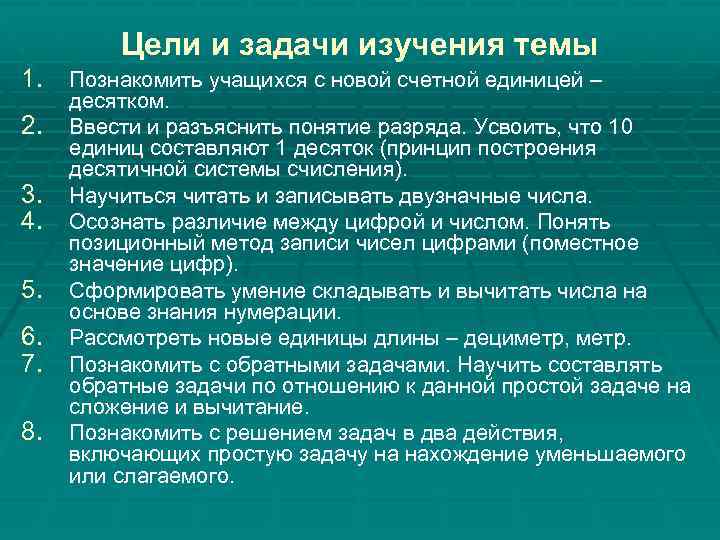 Цели и задачи изучения темы

1. Познакомить учащихся с новой счетной единицей – десятком.
2. Ввести и разъяснить понятие разряда. Усвоить, что 10 единиц составляют 1 десяток (принцип построения десятичной системы счисления).
3. Научиться читать и записывать двузначные числа.
4. Осознать различие между цифрой и числом. Понять позиционный метод записи чисел цифрами (поместное значение цифр).
5. Сформировать умение складывать и вычитать числа на основе знания нумерации.
6. Рассмотреть новые единицы длины – дециметр, метр.
7. Познакомить с обратными задачами. Научить составлять обратные задачи по отношению к данной простой задаче на сложение и вычитание.
8. Познакомить с решением задач в два действия, включающих простую задачу на нахождение уменьшаемого или слагаемого.